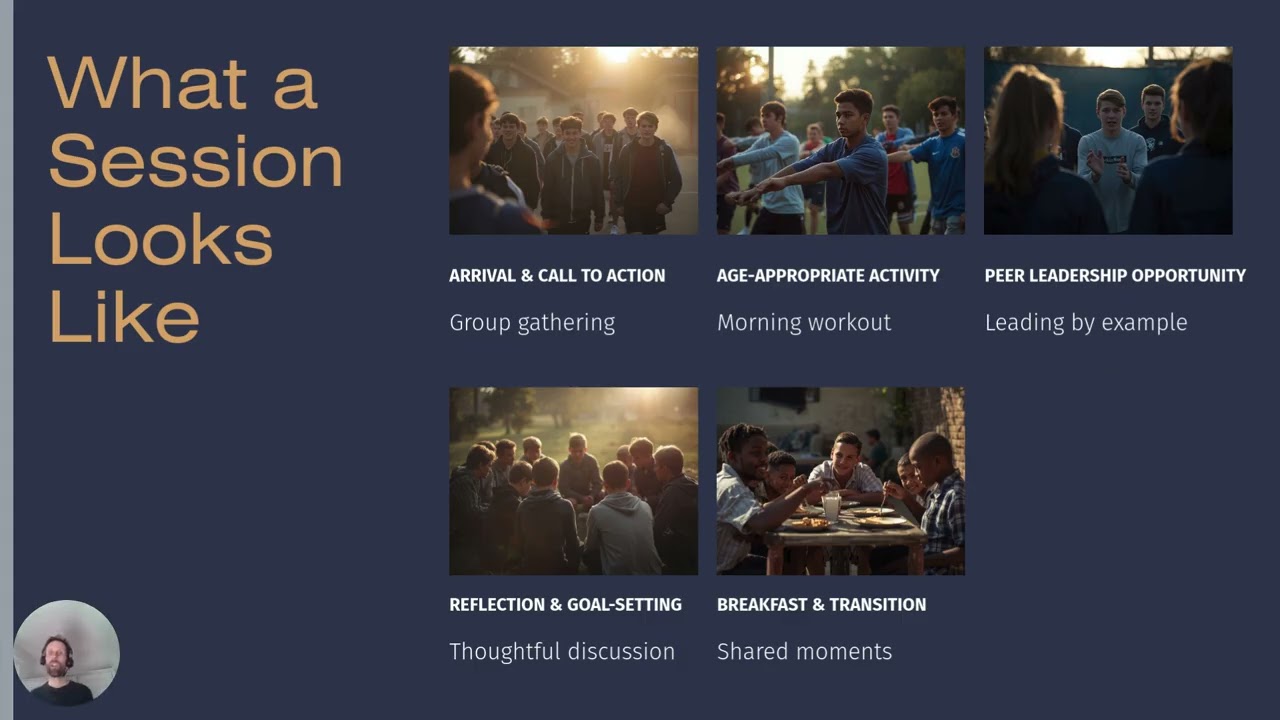 What a Session Looks Like

ARRIVAL & CALL TO ACTION

Group gathering

AGE-APPROPRIATE ACTIVITY

Morning workout

PEER LEADERSHIP OPPORTUNITY

Leading by example

REFLECTION & GOAL-SETTING

Thoughtful discussion

BREAKFAST & TRANSITION

Shared moments